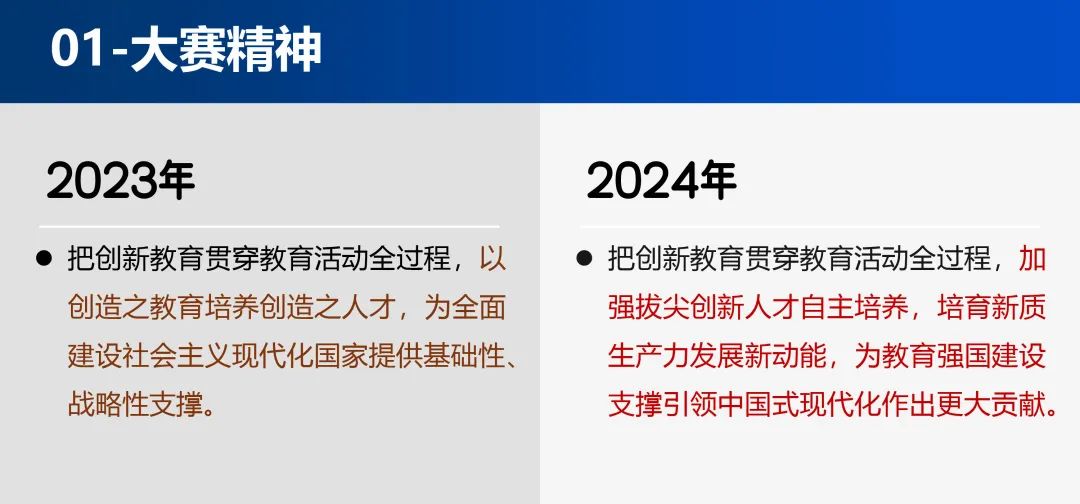 01-大赛精神

2023年

● 把创新教育贯穿教育活动全过程，以创造之教育培养创造之人才，为全面建设社会主义现代化国家提供基础性、战略性支撑。

2024年

● 把创新教育贯穿教育活动全过程，加强拔尖创新人才自主培养，培育新质生产力发展新动能，为教育强国建设支撑引领中国式现代化作出更大贡献。